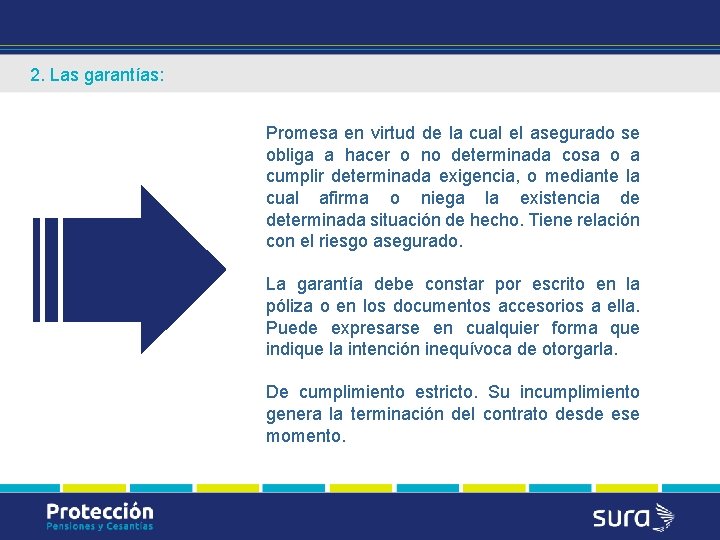 2. Las garantías:

Promesa en virtud de la cual el asegurado se obliga a hacer o no determinada cosa o a cumplir determinada exigencia, o mediante la cual afirma o niega la existencia de determinada situación de hecho. Tiene relación con el riesgo asegurado.

La garantía debe constar por escrito en la póliza o en los documentos accesorios a ella. Puede expresarse en cualquier forma que indique la intención inequívoca de otorgarla.

De cumplimiento estricto. Su incumplimiento genera la terminación del contrato desde ese momento.

Protección
Pensiones y Cesantías

sura